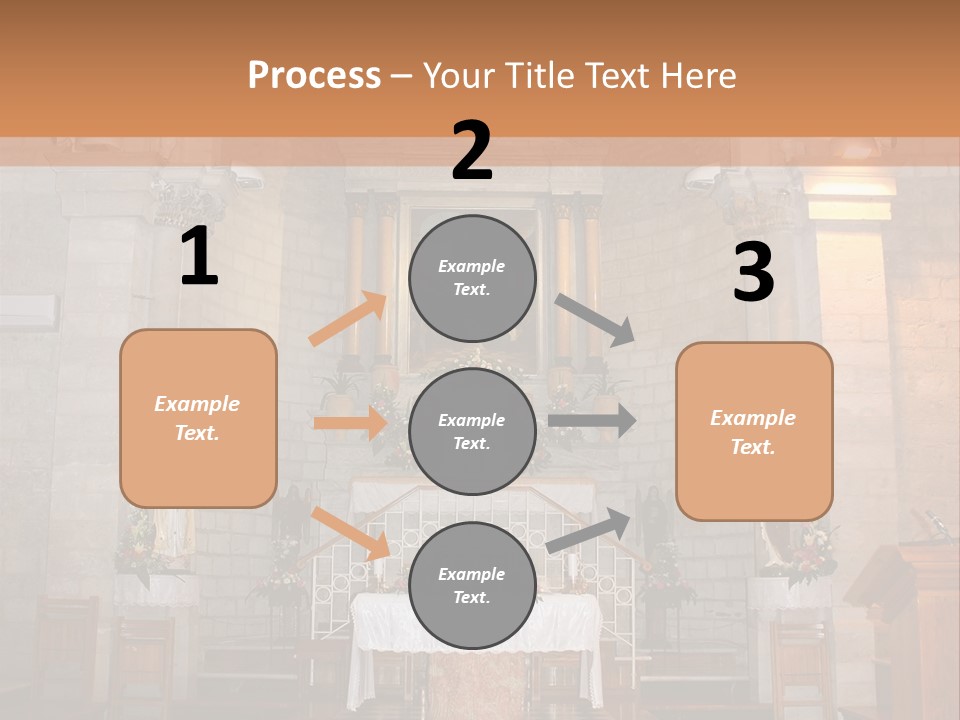 Process – Your Title Text Here

1

Example Text.

2

Example Text.

Example Text.

Example Text.

3

Example Text.